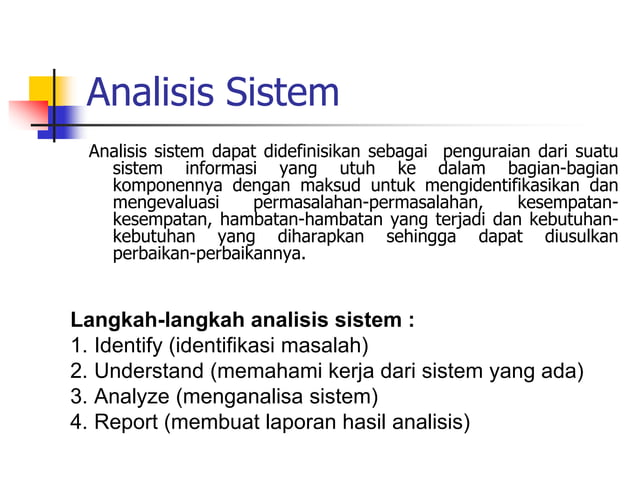 Analisis Sistem

Analisis sistem dapat didefinisikan sebagai penguraian dari suatu sistem informasi yang utuh ke dalam bagian-bagian komponennya dengan maksud untuk mengidentifikasikan dan mengevaluasi permasalahan-permasalahan, kesempatan-kesempatan, hambatan-hambatan yang terjadi dan kebutuhan-kebutuhan yang diharapkan sehingga dapat diusulkan perbaikan-perbaikannya.

Langkah-langkah analisis sistem :
1. Identify (identifikasi masalah)
2. Understand (memahami kerja dari sistem yang ada)
3. Analyze (menganalisa sistem)
4. Report (membuat laporan hasil analisis)